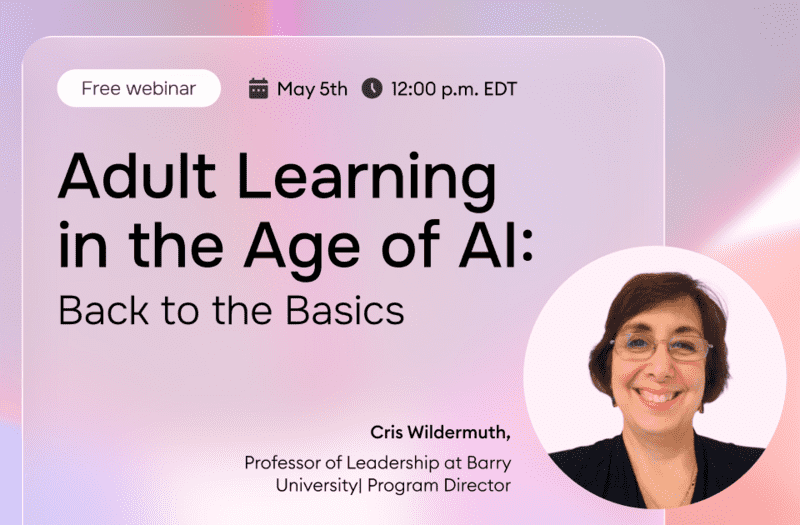 Free webinar

May 5th

12:00 p.m. EDT

Adult Learning in the Age of AI:

Back to the Basics

Cris Wildermuth,

Professor of Leadership at Barry University| Program Director